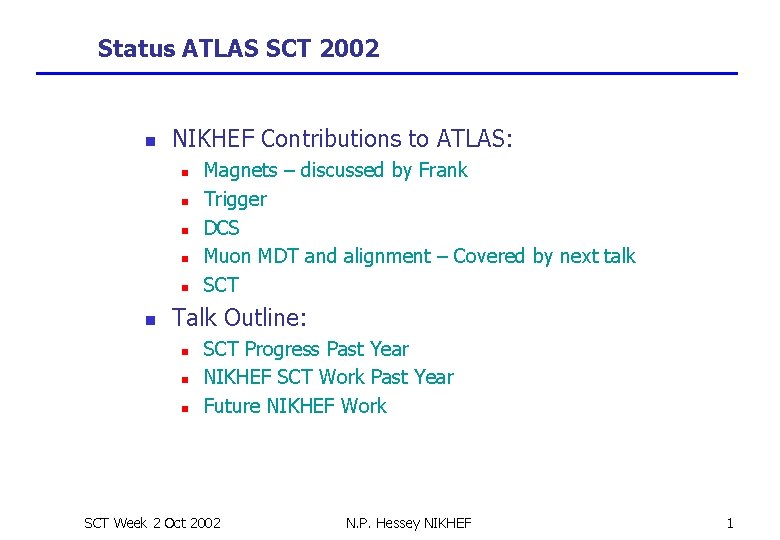 Status ATLAS SCT 2002

- NIKHEF Contributions to ATLAS:
  - Magnets – discussed by Frank
  - Trigger
  - DCS
  - Muon MDT and alignment – Covered by next talk
  - SCT
- Talk Outline:
  - SCT Progress Past Year
  - NIKHEF SCT Work Past Year
  - Future NIKHEF Work

SCT Week 2 Oct 2002

N.P. Hessey NIKHEF

1